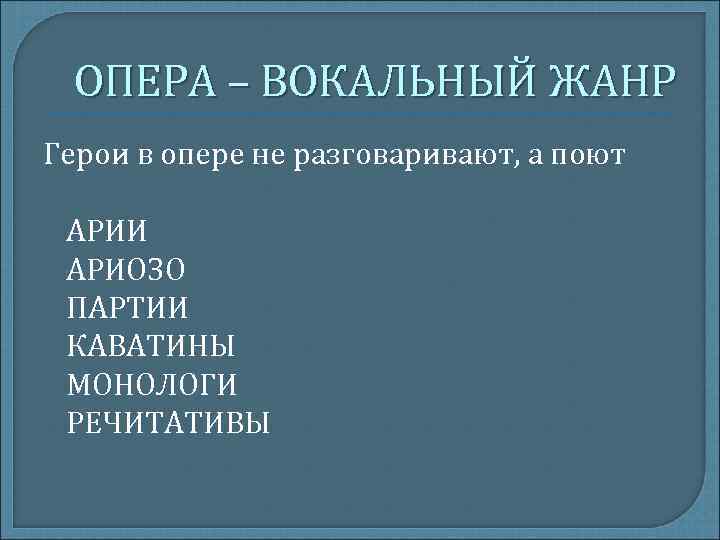 ОПЕРА – ВОКАЛЬНЫЙ ЖАНР

Герои в опере не разговаривают, а поют

АРИИ
АРИОЗО
ПАРТИИ
КАВАТИНЫ
МОНОЛОГИ
РЕЧИТАТИВЫ